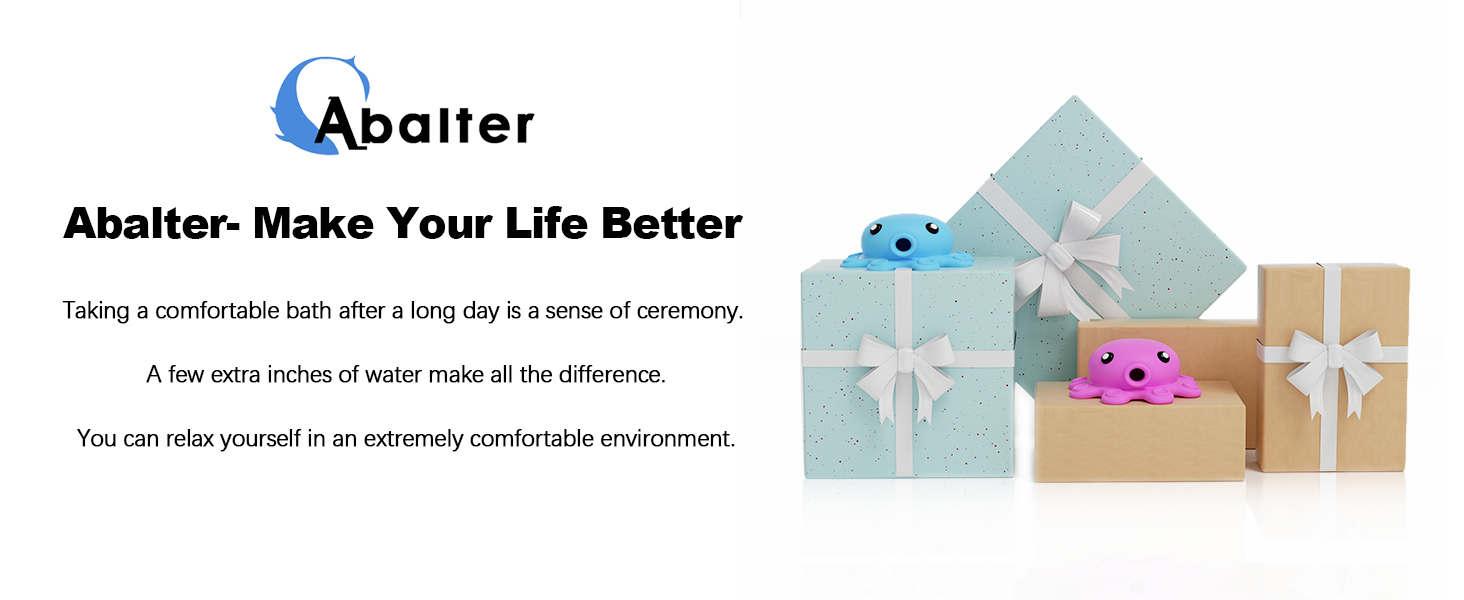 Abalter

Abalter- Make Your Life Better

Taking a comfortable bath after a long day is a sense of ceremony.

A few extra inches of water make all the difference.

You can relax yourself in an extremely comfortable environment.